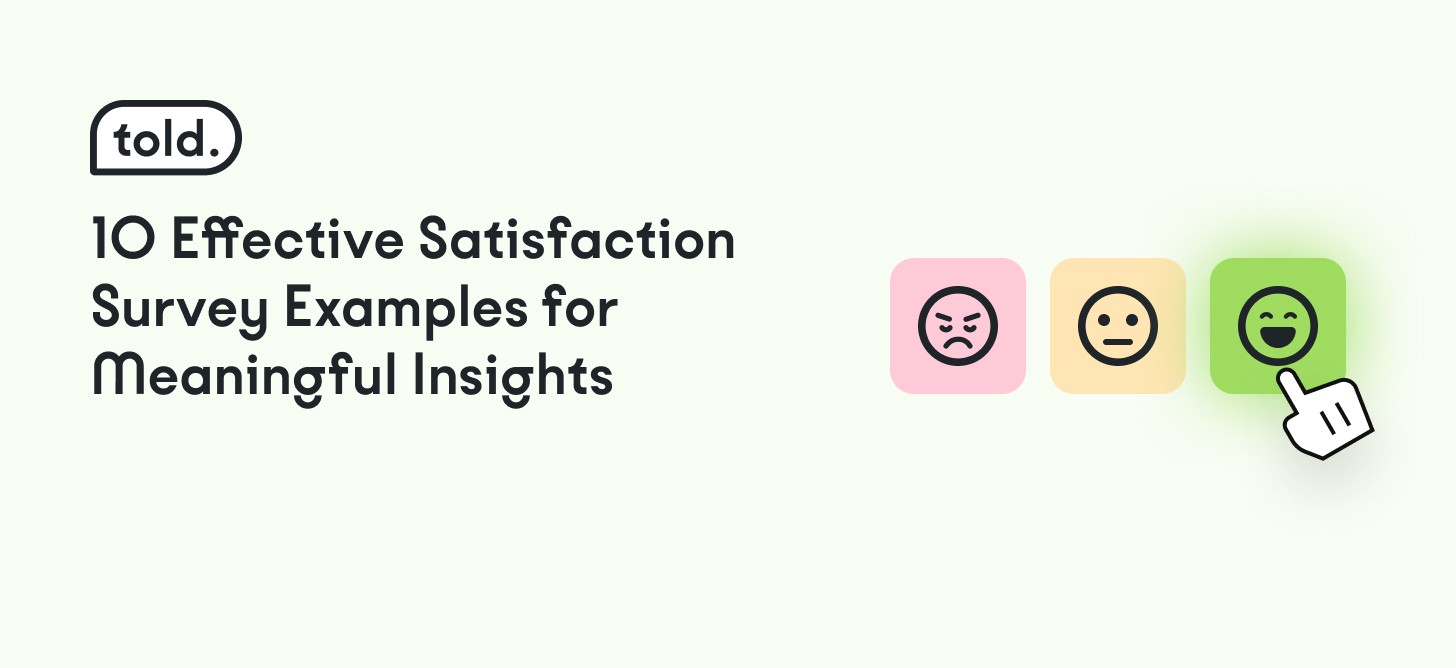 told.

10 Effective Satisfaction Survey Examples for Meaningful Insights